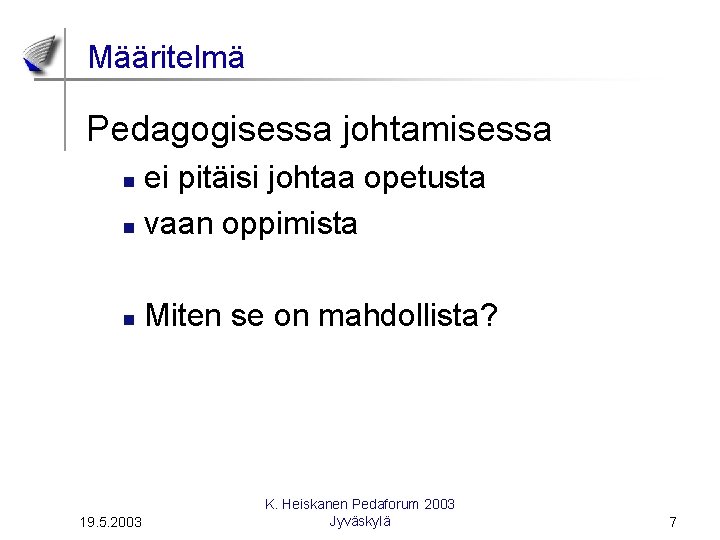 Määritelmä

Pedagogisessa johtamisessa

- ei pitäisi johtaa opetusta
- vaan oppimista

- Miten se on mahdollista?

19.5.2003

K. Heiskanen Pedaforum 2003
Jyväskylä

7